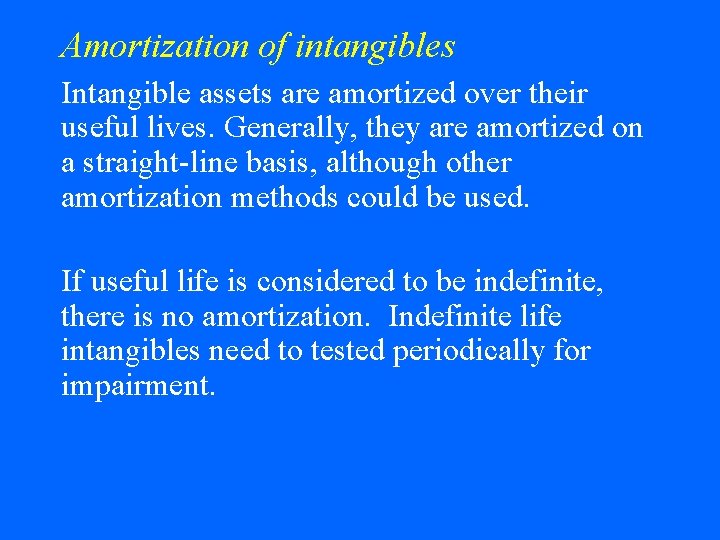 Amortization of intangibles

Intangible assets are amortized over their useful lives. Generally, they are amortized on a straight-line basis, although other amortization methods could be used.

If useful life is considered to be indefinite, there is no amortization.  Indefinite life intangibles need to tested periodically for impairment.